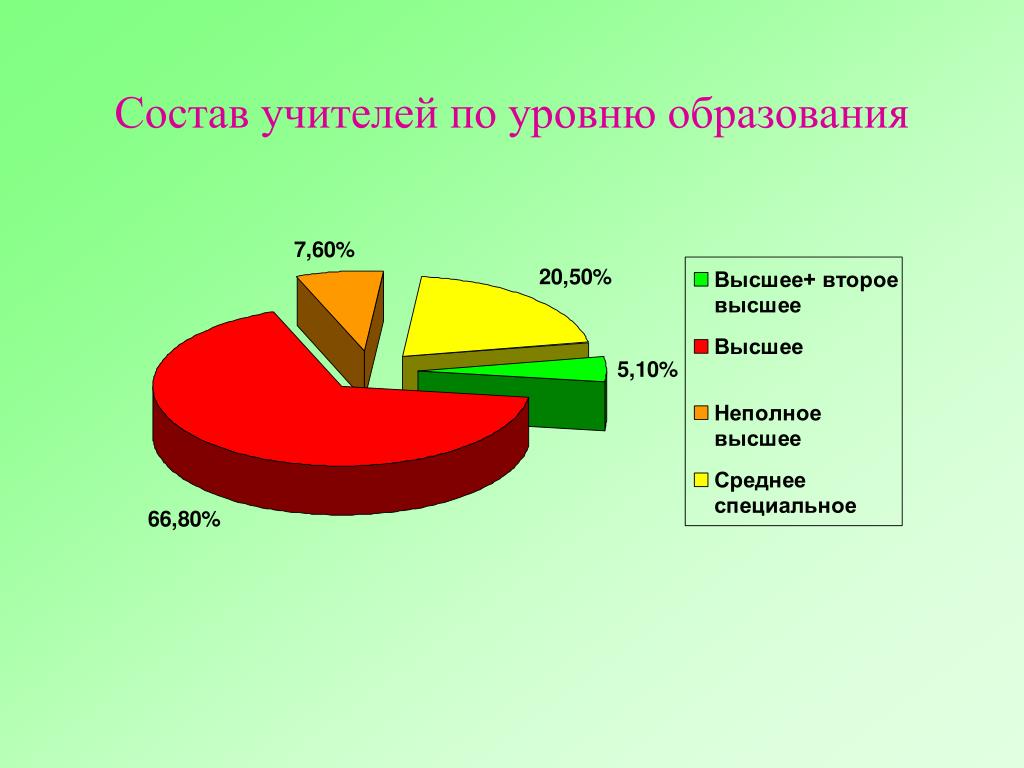 Состав учителей по уровню образования

7,60%

20,50%

5,10%

66,80%

Высшее+ второе высшее

Высшее

Неполное высшее

Среднее специальное